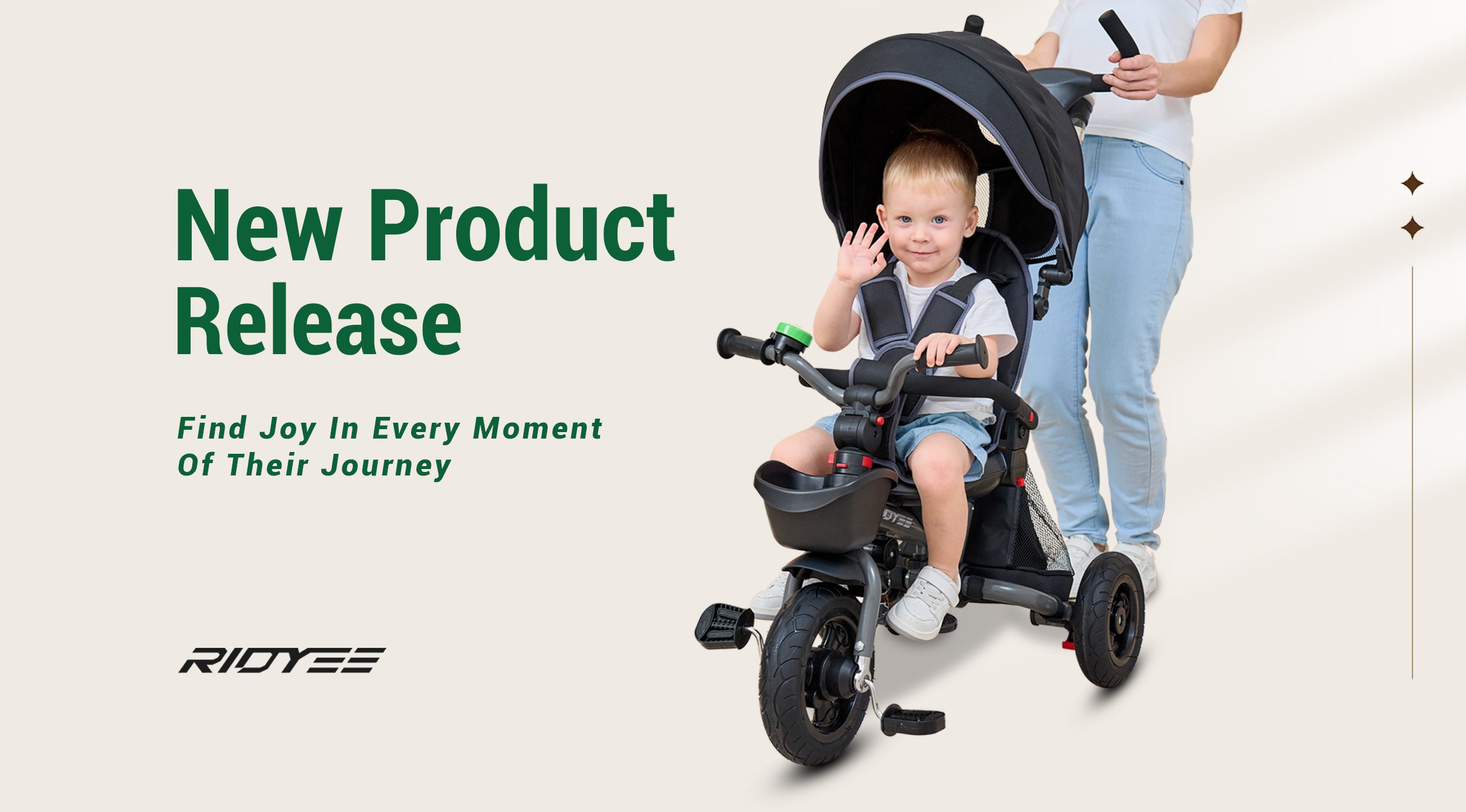 New Product Release

Find Joy In Every Moment Of Their Journey

RIDYEE